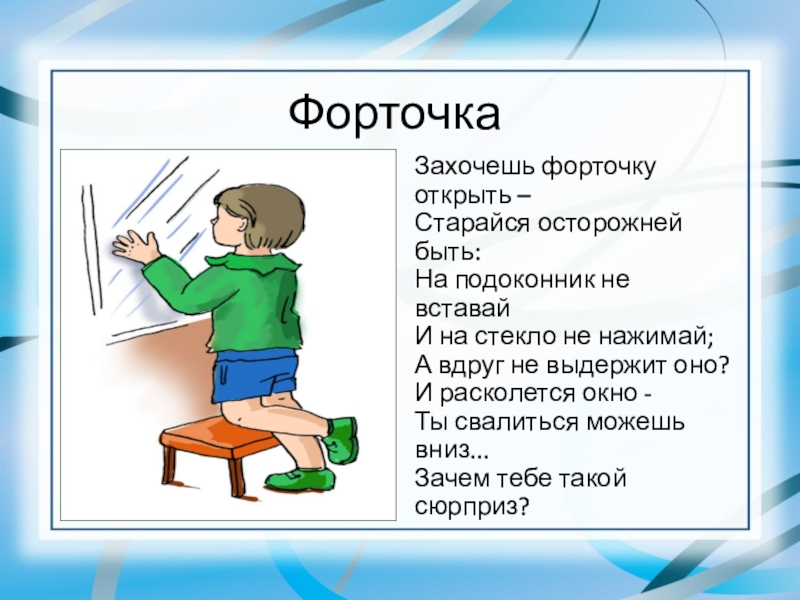 Форточка

Захочешь форточку открыть –
Старайся осторожней быть:
На подоконник не вставай
И на стекло не нажимай;
А вдруг не выдержит оно?
И расколется окно -
Ты свалиться можешь вниз...
Зачем тебе такой сюрприз?